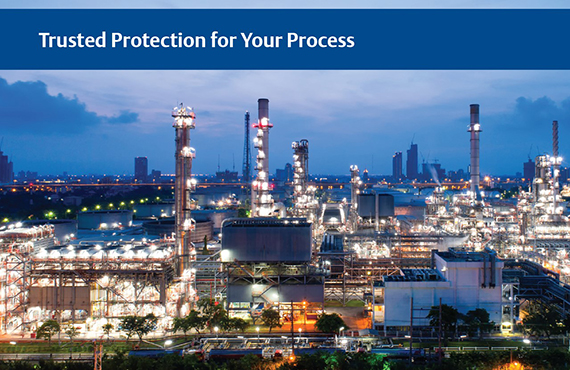 Trusted Protection for Your Process